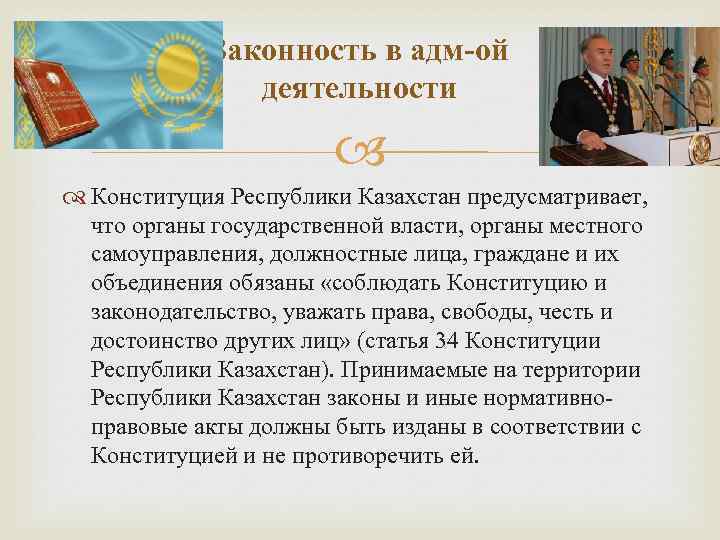 Законность в адм-ой деятельности

Конституция Республики Казахстан предусматривает, что органы государственной власти, органы местного самоуправления, должностные лица, граждане и их объединения обязаны «соблюдать Конституцию и законодательство, уважать права, свободы, честь и достоинство других лиц» (статья 34 Конституции Республики Казахстан). Принимаемые на территории Республики Казахстан законы и иные нормативно-правовые акты должны быть изданы в соответствии с Конституцией и не противоречить ей.